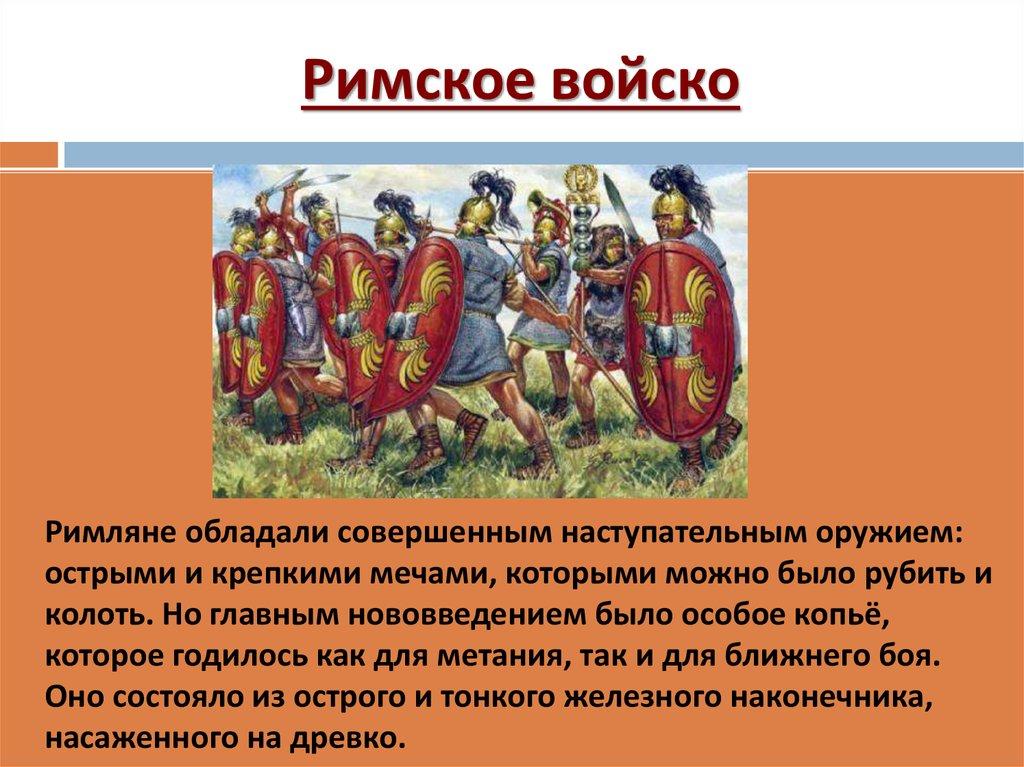 Римское войско

Римляне обладали совершенным наступательным оружием: острыми и крепкими мечами, которыми можно было рубить и колоть. Но главным нововведением было особое копьё, которое годилось как для метания, так и для ближнего боя. Оно состояло из острого и тонкого железного наконечника, насаженного на древко.